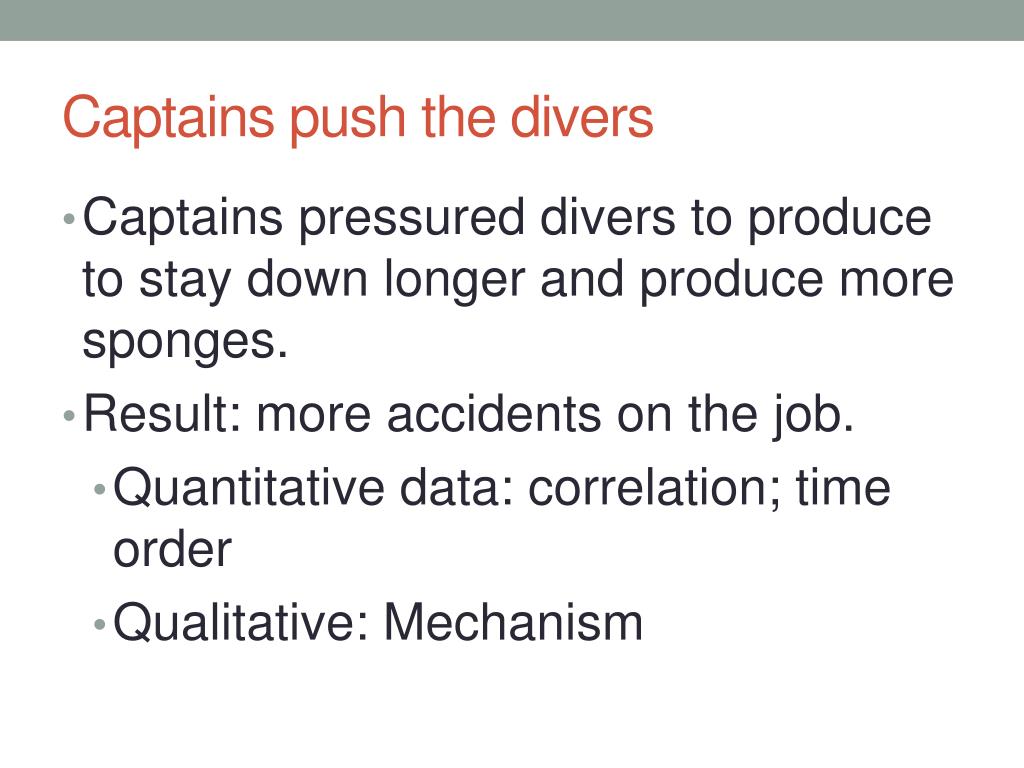 Captains push the divers

• Captains pressured divers to produce to stay down longer and produce more sponges.

• Result: more accidents on the job.

• Quantitative data: correlation; time order

• Qualitative: Mechanism